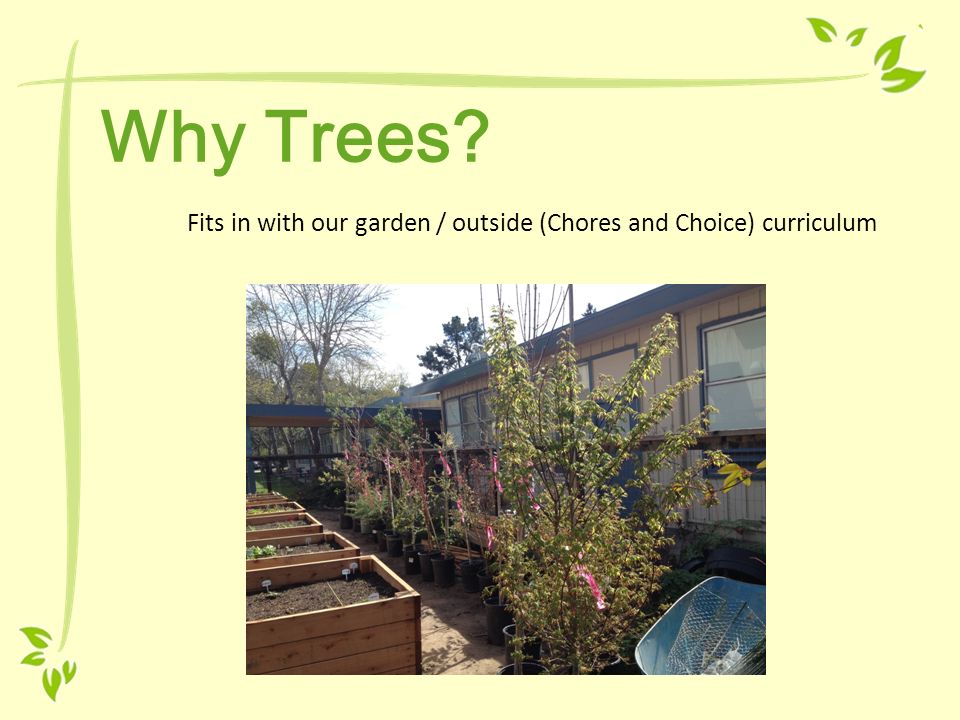 Why Trees?

Fits in with our garden / outside (Chores and Choice) curriculum